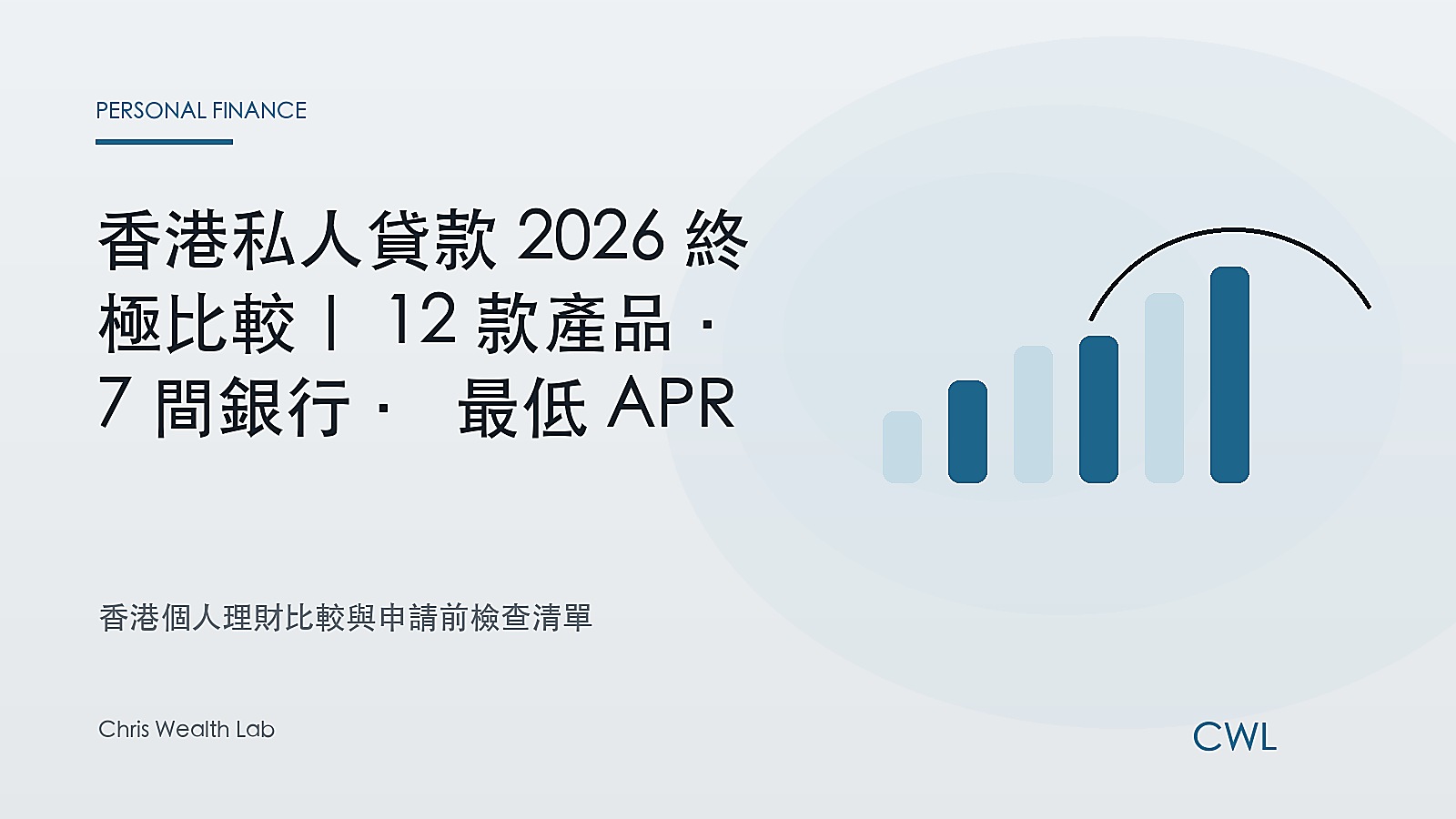 PERSONAL FINANCE

香港私人貸款 2026 終極比較 | 12 款產品 · 7 間銀行 · 最低 APR

香港個人理財比較與申請前檢查清單

Chris Wealth Lab

CWL